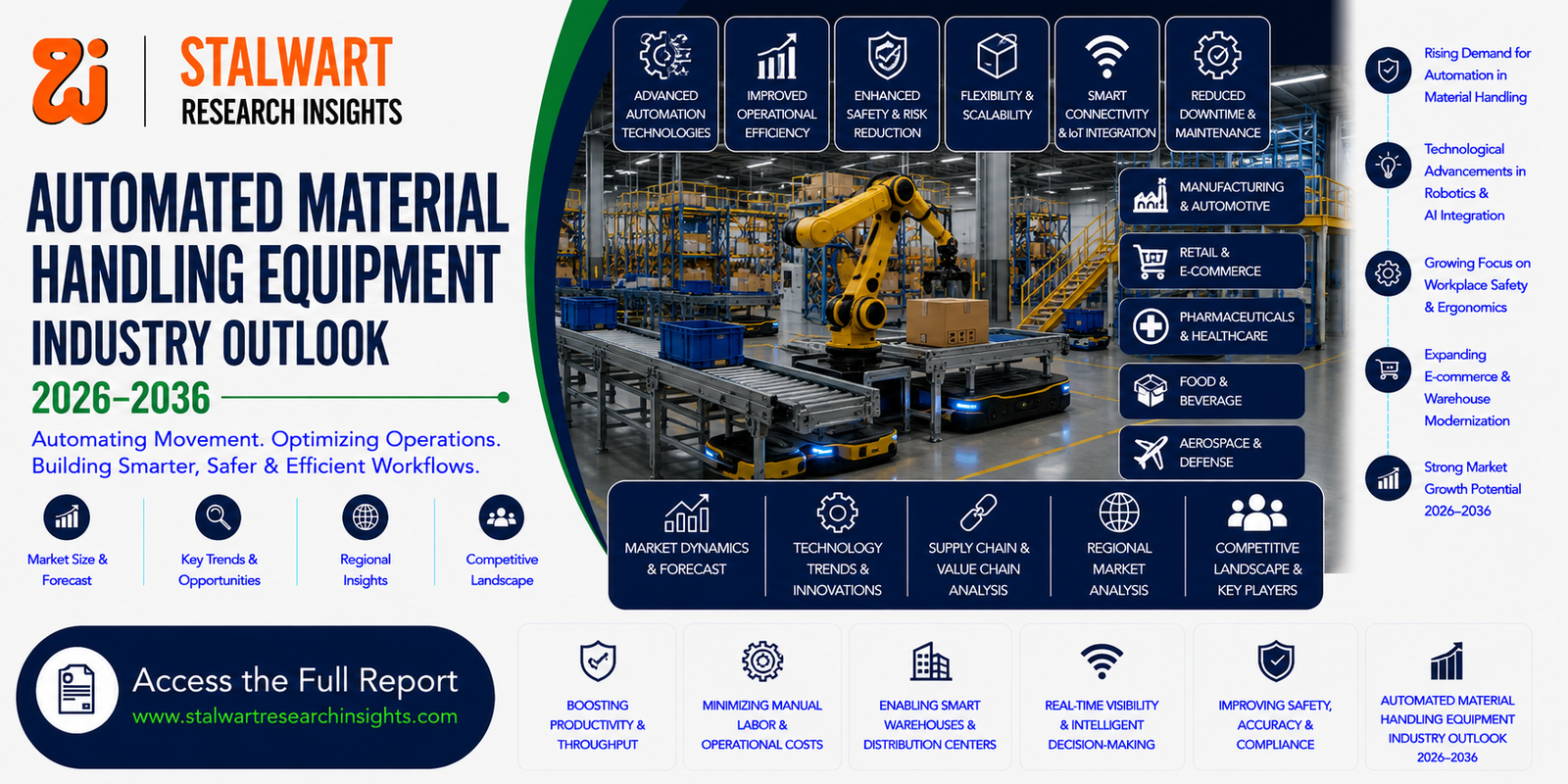 STALWART
RESEARCH INSIGHTS

AUTOMATED MATERIAL HANDLING EQUIPMENT INDUSTRY OUTLOOK
2026–2036

Automating Movement. Optimizing Operations. Building Smarter, Safer & Efficient Workflows.

Market Size & Forecast
Key Trends & Opportunities
Regional Insights
Competitive Landscape

Access the Full Report
www.stalwartresearchinsights.com

ADVANCED AUTOMATION TECHNOLOGIES
IMPROVED OPERATIONAL EFFICIENCY
ENHANCED SAFETY & RISK REDUCTION
FLEXIBILITY & SCALABILITY
SMART CONNECTIVITY & IoT INTEGRATION
REDUCED DOWNTIME & MAINTENANCE

MANUFACTURING & AUTOMOTIVE
RETAIL & E-COMMERCE
PHARMACEUTICALS & HEALTHCARE
FOOD & BEVERAGE
AEROSPACE & DEFENSE

MARKET DYNAMICS & FORECAST
TECHNOLOGY TRENDS & INNOVATIONS
SUPPLY CHAIN & VALUE CHAIN ANALYSIS
REGIONAL MARKET ANALYSIS
COMPETITIVE LANDSCAPE & KEY PLAYERS

Rising Demand for Automation in Material Handling
Technological Advancements in Robotics & AI Integration
Growing Focus on Workplace Safety & Ergonomics
Expanding E-commerce & Warehouse Modernization
Strong Market Growth Potential 2026–2036

BOOSTING PRODUCTIVITY & THROUGHPUT
MINIMIZING MANUAL LABOR & OPERATIONAL COSTS
ENABLING SMART WAREHOUSES & DISTRIBUTION CENTERS
REAL-TIME VISIBILITY & INTELLIGENT DECISION-MAKING
IMPROVING SAFETY, ACCURACY & COMPLIANCE
AUTOMATED MATERIAL HANDLING EQUIPMENT INDUSTRY OUTLOOK 2026–2036